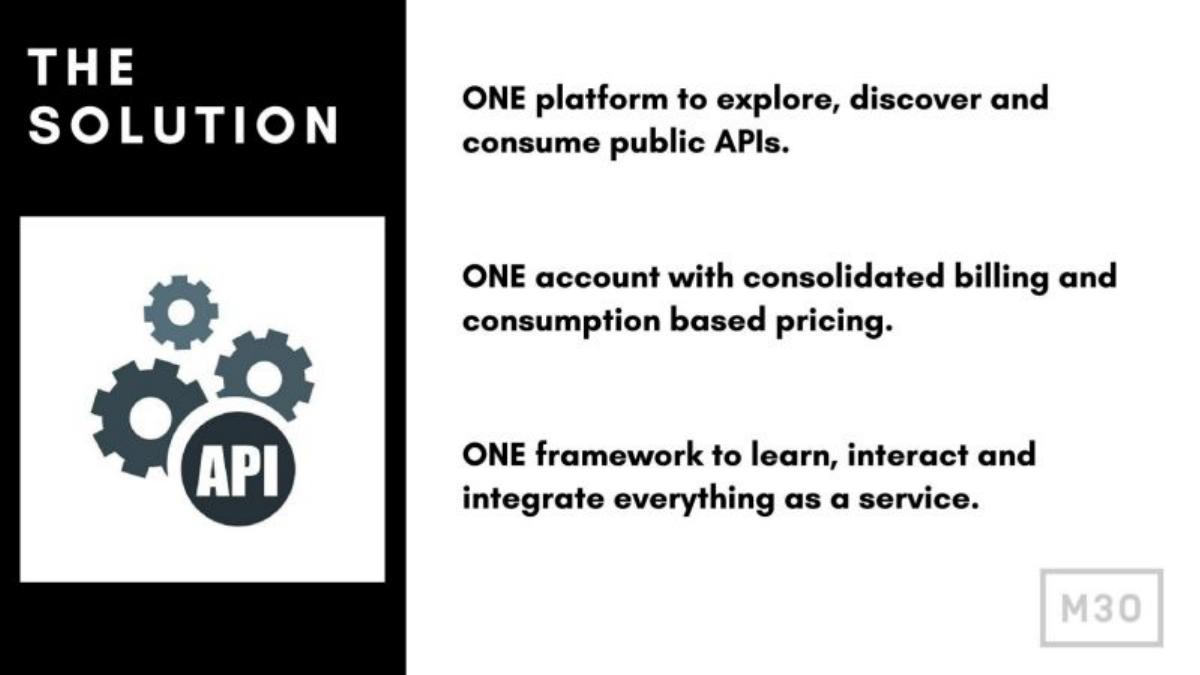 THE SOLUTION

API

ONE platform to explore, discover and consume public APIs.

ONE account with consolidated billing and consumption based pricing.

ONE framework to learn, interact and integrate everything as a service.

M30